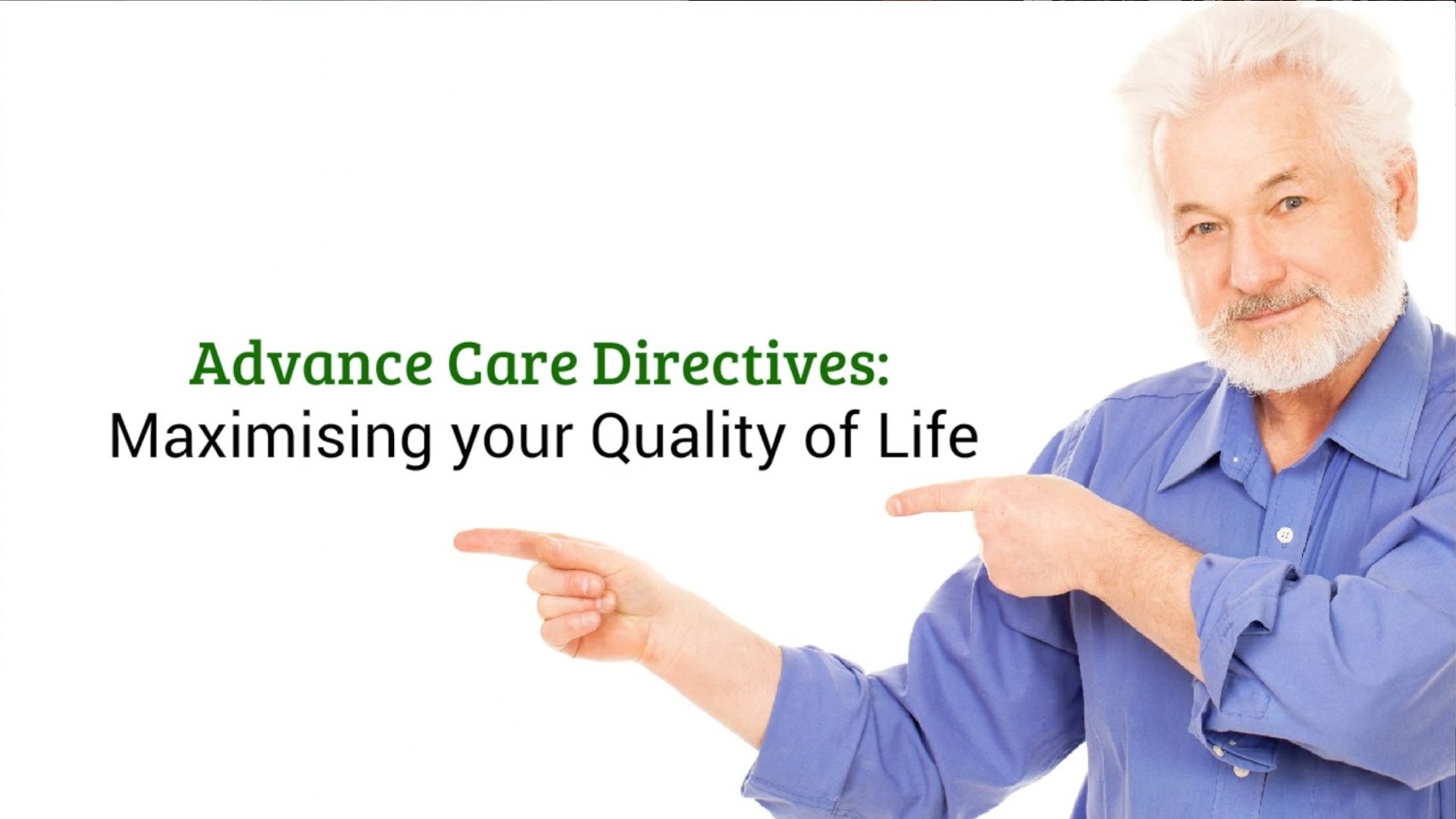 Advance Care Directives:
Maximising your Quality of Life